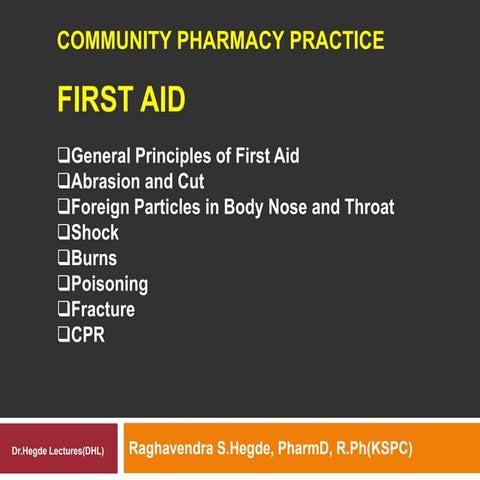 COMMUNITY PHARMACY PRACTICE

FIRST AID

❑General Principles of First Aid
❑Abrasion and Cut
❑Foreign Particles in Body Nose and Throat
❑Shock
❑Burns
❑Poisoning
❑Fracture
❑CPR

Dr.Hegde Lectures(DHL)

Raghavendra S.Hegde, PharmD, R.Ph(KSPC)